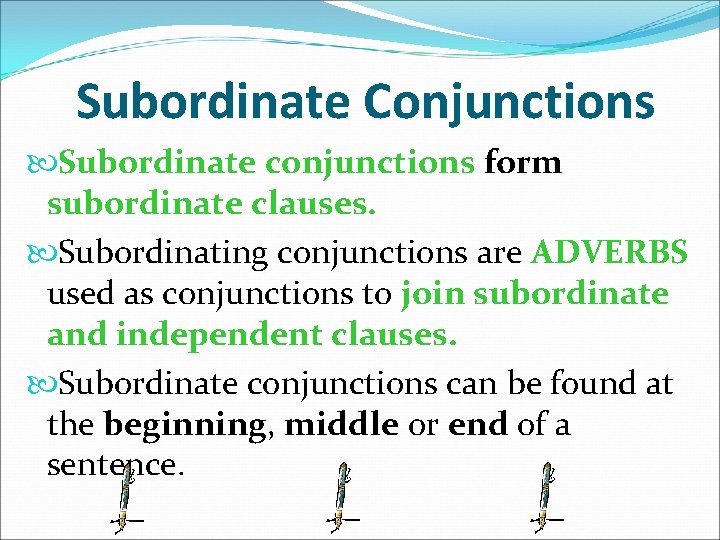 Subordinate Conjunctions

Subordinate conjunctions form subordinate clauses.

Subordinating conjunctions are ADVERBS used as conjunctions to join subordinate and independent clauses.

Subordinate conjunctions can be found at the beginning, middle or end of a sentence.